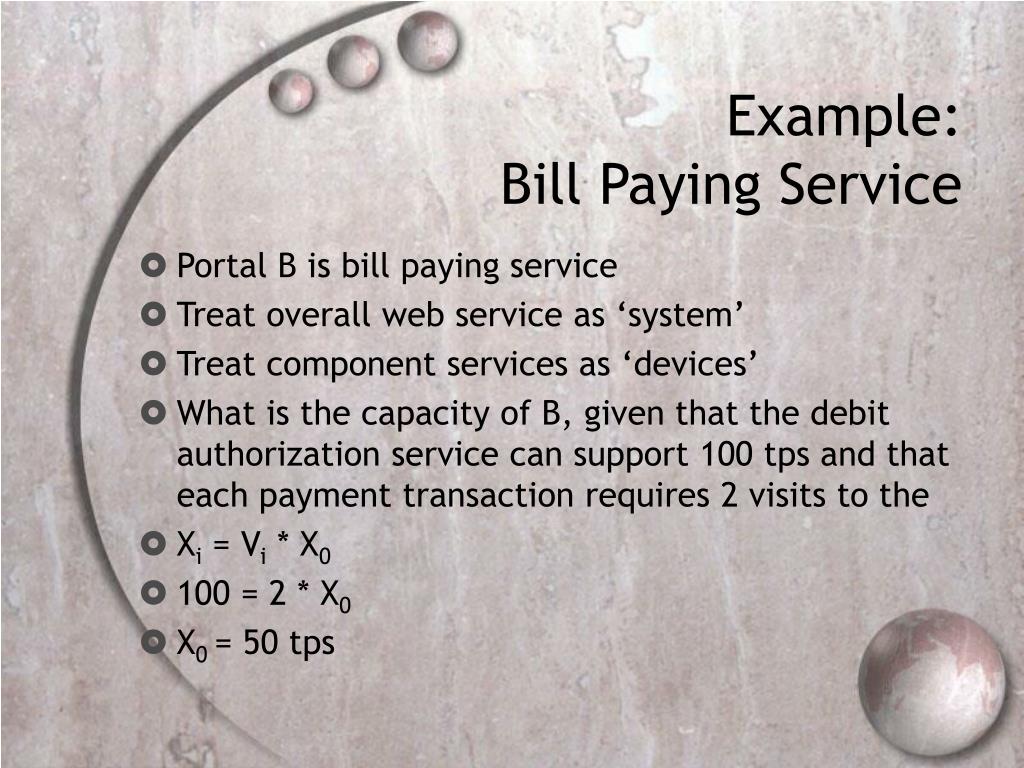 Example:
Bill Paying Service

Portal B is bill paying service

Treat overall web service as ‘system’

Treat component services as ‘devices’

What is the capacity of B, given that the debit authorization service can support 100 tps and that each payment transaction requires 2 visits to the

$X_i = V_i * X_0$

$100 = 2 * X_0$

$X_0 = 50$ tps